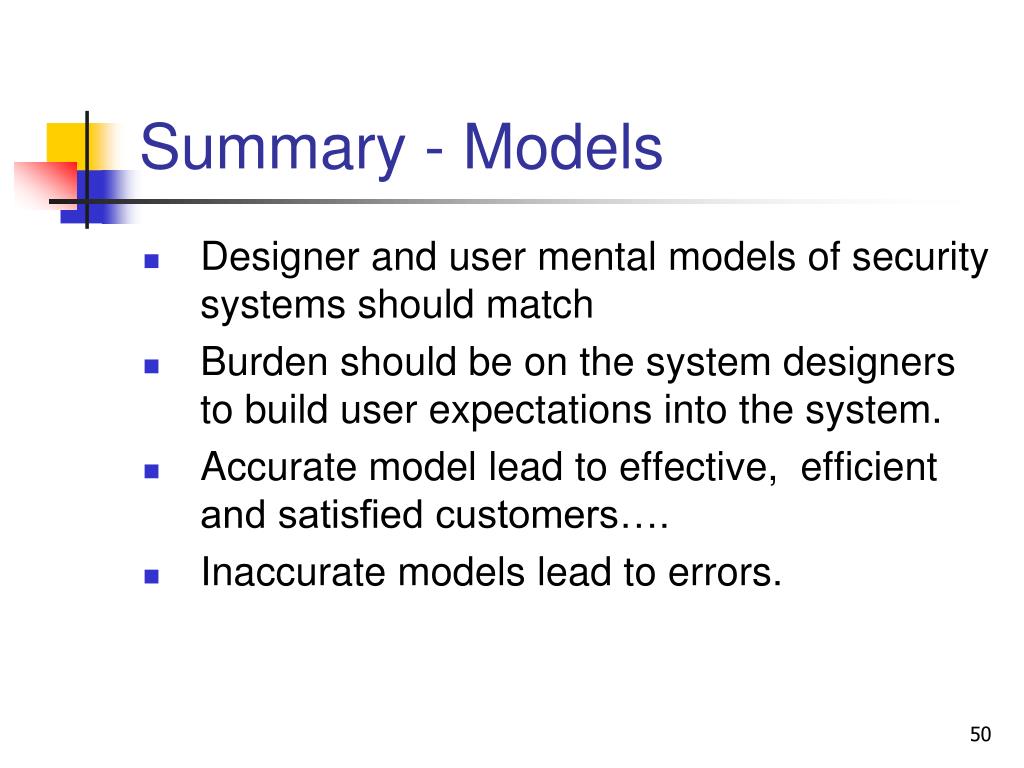 Summary - Models

- Designer and user mental models of security systems should match
- Burden should be on the system designers to build user expectations into the system.
- Accurate model lead to effective,  efficient and satisfied customers….
- Inaccurate models lead to errors.

50